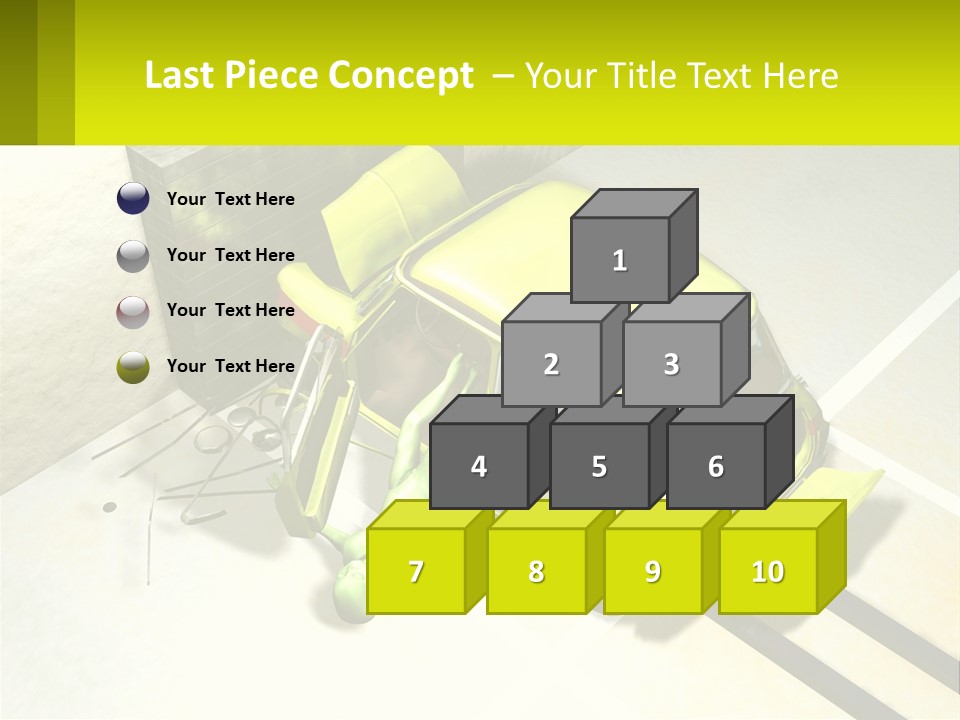 Last Piece Concept – Your Title Text Here

Your Text Here

Your Text Here

Your Text Here

Your Text Here

1

2

3

4

5

6

7

8

9

10